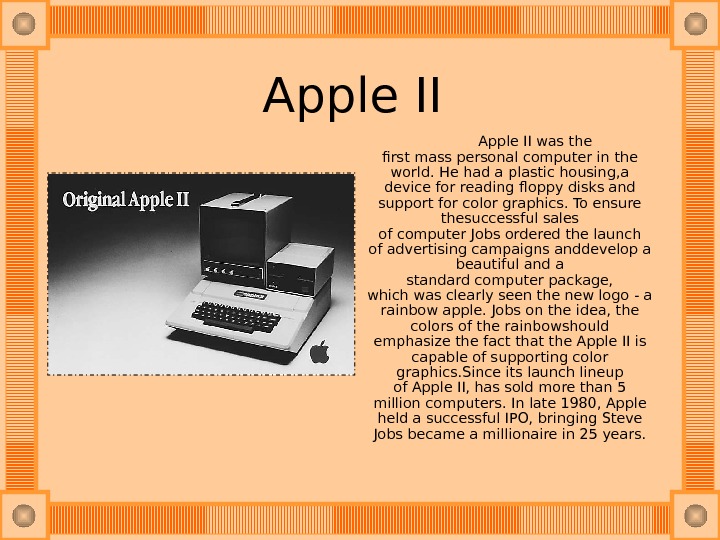 Apple II

Original Apple II

Apple II was the first mass personal computer in the world. He had a plastic housing,a device for reading floppy disks and support for color graphics. To ensure thesuccessful sales of computer Jobs ordered the launch of advertising campaigns anddevelop a beautiful and a standard computer package, which was clearly seen the new logo - a rainbow apple. Jobs on the idea, the colors of the rainbowshould emphasize the fact that the Apple II is capable of supporting color graphics.Since its launch lineup of Apple II, has sold more than 5 million computers. In late 1980, Apple held a successful IPO, bringing Steve Jobs became a millionaire in 25 years.